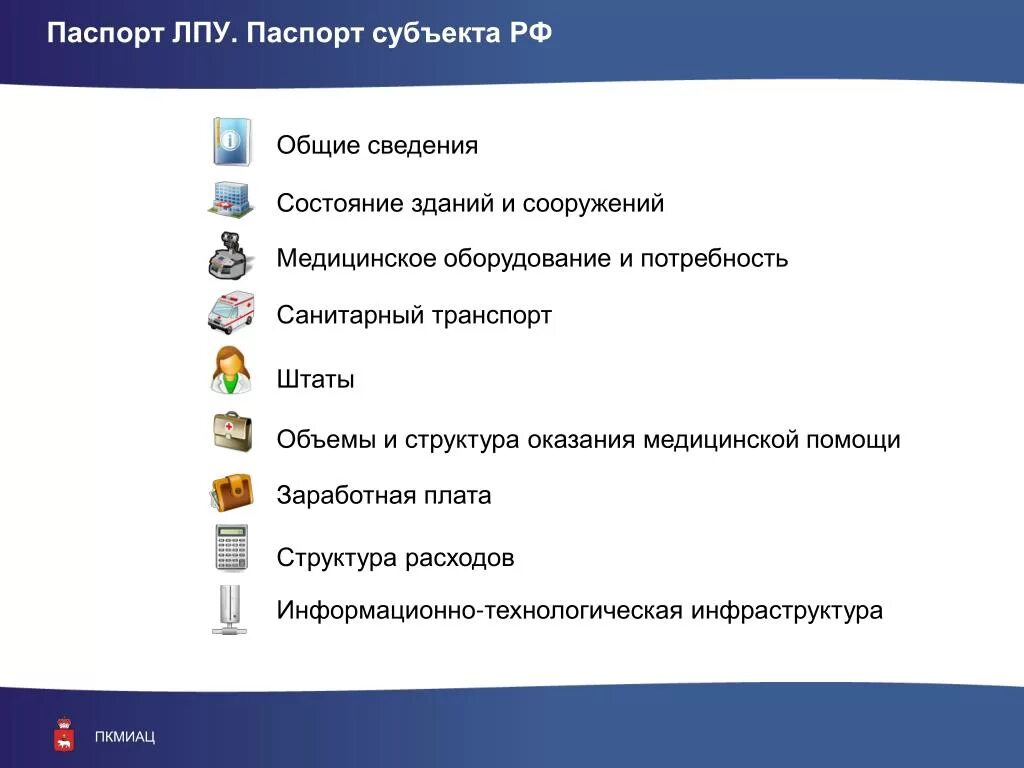 Паспорт ЛПУ. Паспорт субъекта РФ

Общие сведения

Состояние зданий и сооружений

Медицинское оборудование и потребность

Санитарный транспорт

Штаты

Объемы и структура оказания медицинской помощи

Заработная плата

Структура расходов

Информационно-технологическая инфраструктура

ПКМИАЦ